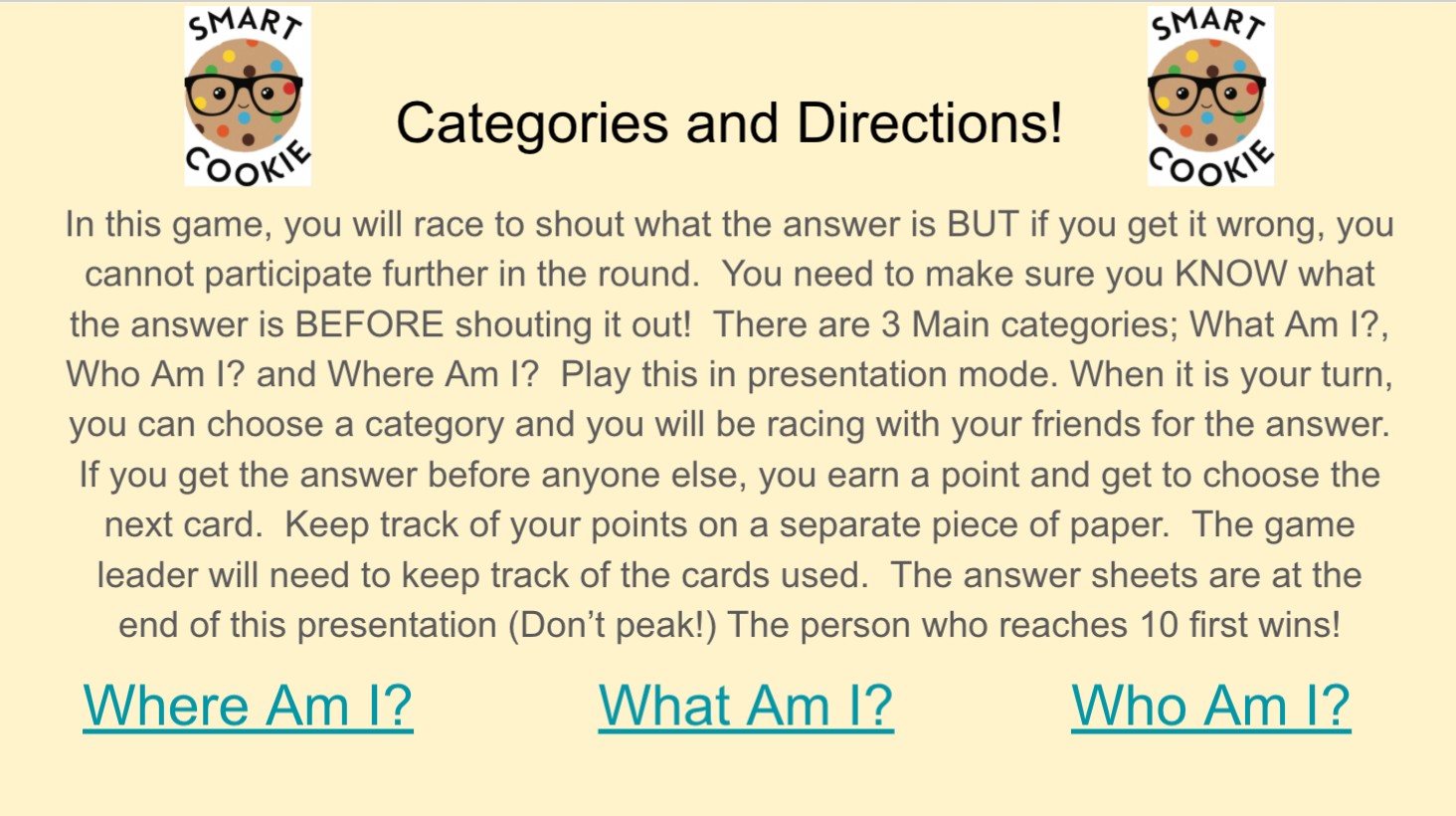 SMART COOKIE

Categories and Directions!

SMART COOKIE

In this game, you will race to shout what the answer is BUT if you get it wrong, you cannot participate further in the round. You need to make sure you KNOW what the answer is BEFORE shouting it out! There are 3 Main categories; What Am I?, Who Am I? and Where Am I? Play this in presentation mode. When it is your turn, you can choose a category and you will be racing with your friends for the answer. If you get the answer before anyone else, you earn a point and get to choose the next card. Keep track of your points on a separate piece of paper. The game leader will need to keep track of the cards used. The answer sheets are at the end of this presentation (Don't peak!) The person who reaches 10 first wins!

Where Am I?

What Am I?

Who Am I?